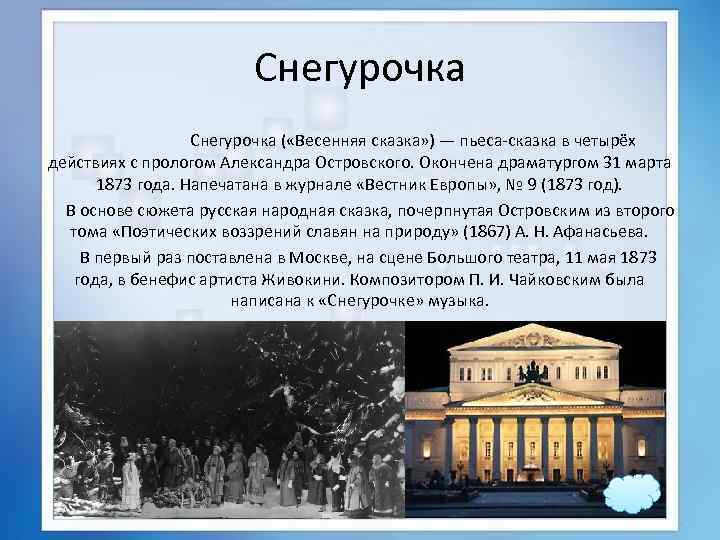 Снегурочка

Снегурочка («Весенняя сказка») — пьеса-сказка в четырёх действиях с прологом Александра Островского. Окончена драматургом 31 марта 1873 года. Напечатана в журнале «Вестник Европы», № 9 (1873 год).

В основе сюжета русская народная сказка, почерпнутая Островским из второго тома «Поэтических воззрений славян на природу» (1867) А. Н. Афанасьева.

В первый раз поставлена в Москве, на сцене Большого театра, 11 мая 1873 года, в бенефис артиста Живокини. Композитором П. И. Чайковским была написана к «Снегурочке» музыка.